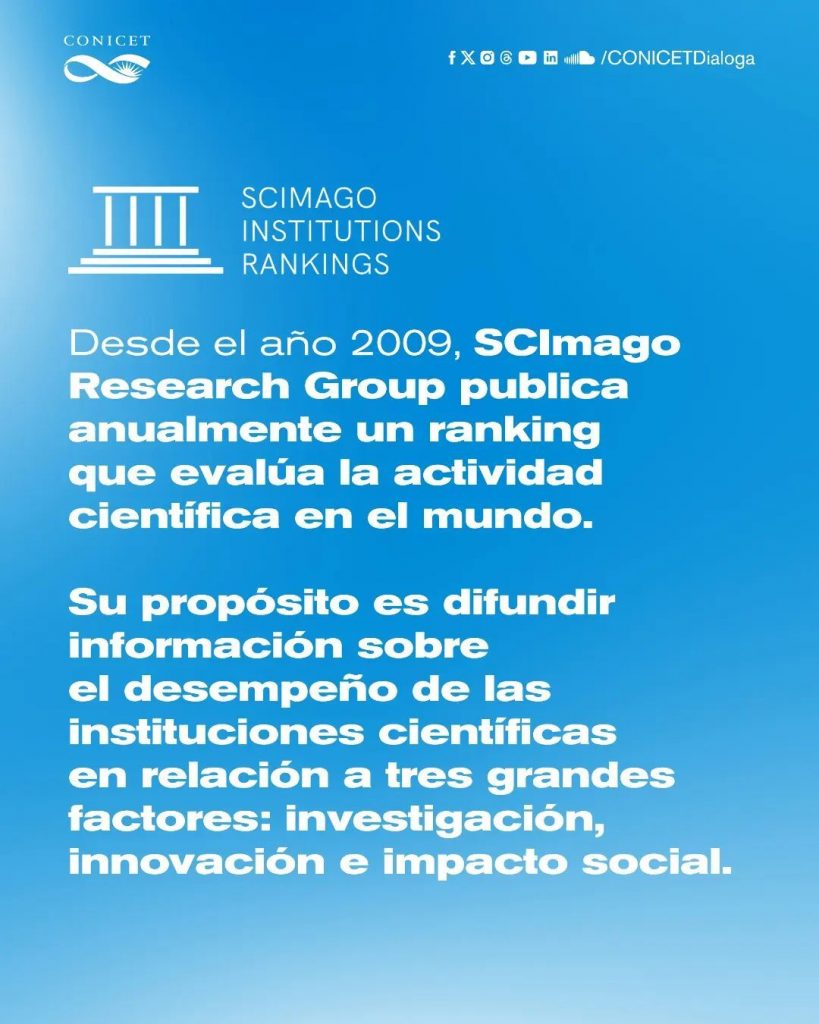 CONICET

/CONICETDialoga

SCIMAGO
INSTITUTIONS
RANKINGS

Desde el año 2009, SCImago Research Group publica anualmente un ranking que evalúa la actividad científica en el mundo.

Su propósito es difundir información sobre el desempeño de las instituciones científicas en relación a tres grandes factores: investigación, innovación e impacto social.